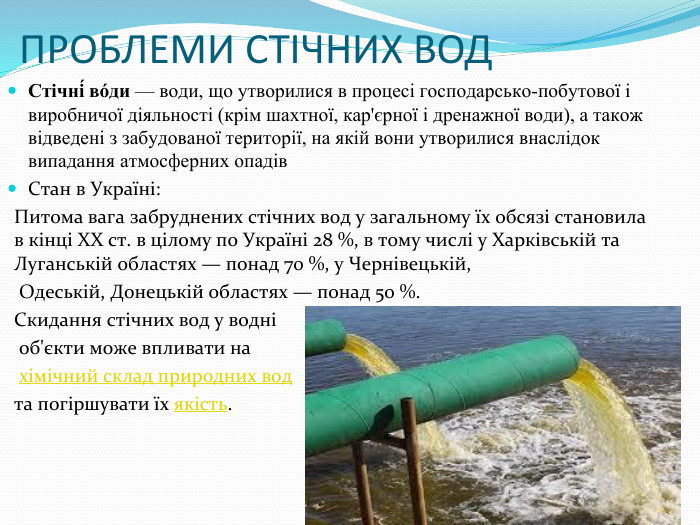 ПРОБЛЕМИ СТІЧНИХ ВОД

Стічні́ во́ди — води, що утворилися в процесі господарсько-побутової і виробничої діяльності (крім шахтної, кар'єрної і дренажної води), а також відведені з забудованої території, на якій вони утворилися внаслідок випадання атмосферних опадів

Стан в Україні:

Питома вага забруднених стічних вод у загальному їх обсязі становила в кінці XX ст. в цілому по Україні 28 %, в тому числі у Харківській та Луганській областях — понад 70 %, у Чернівецькій, Одеській, Донецькій областях — понад 50 %.

Скидання стічних вод у водні об'єкти може впливати на хімічний склад природних вод та погіршувати їх якість.